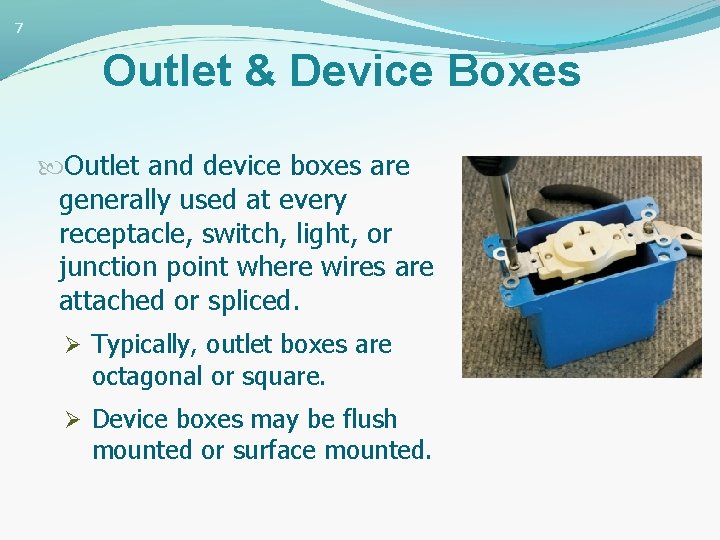 7

Outlet & Device Boxes

Outlet and device boxes are generally used at every receptacle, switch, light, or junction point where wires are attached or spliced.

➢ Typically, outlet boxes are octagonal or square.

➢ Device boxes may be flush mounted or surface mounted.